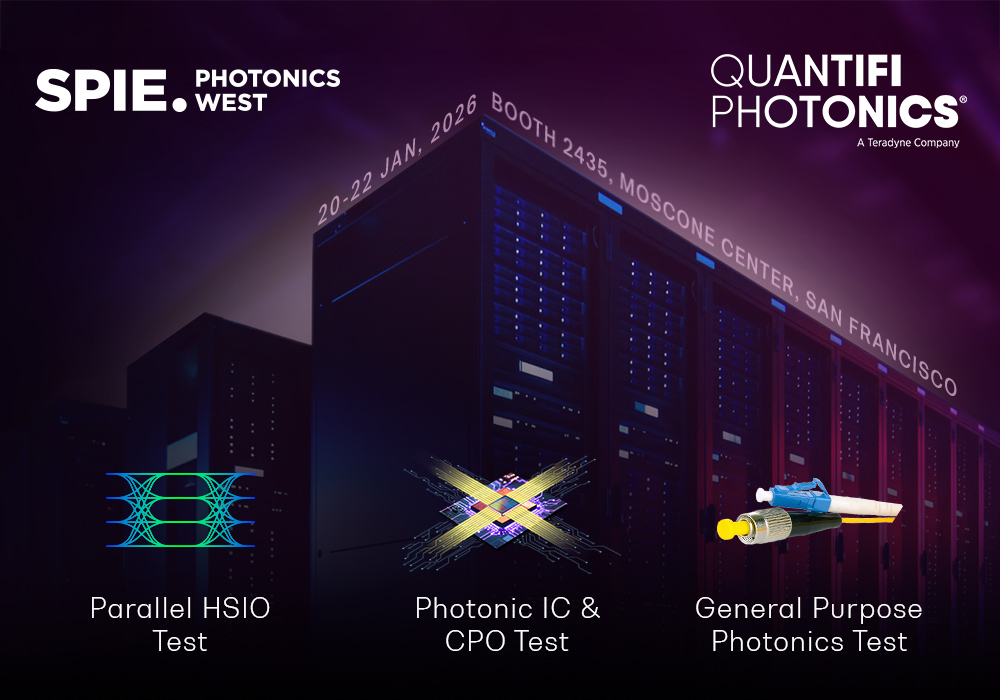 SPIE. PHOTONICS WEST

QUANTIFI PHOTONICS®
A Teradyne Company

20-22 JAN, 2026 BOOTH 2435, MOSCONE CENTER, SAN FRANCISCO

Parallel HSIO Test

Photonic IC & CPO Test

General Purpose Photonics Test